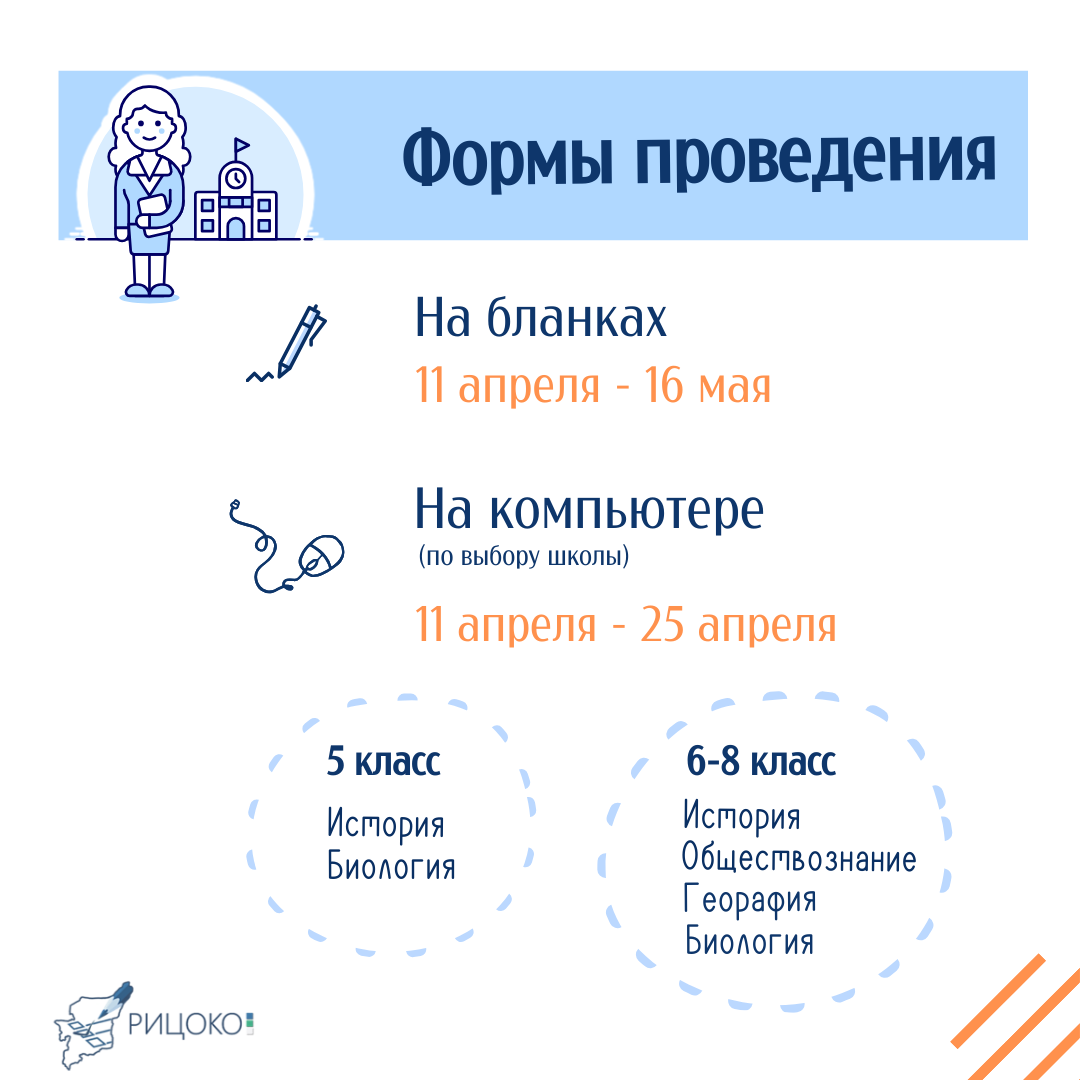 Формы проведения

На бланках
11 апреля - 16 мая

На компьютере
(по выбору школы)
11 апреля - 25 апреля

5 класс
История
Биология

6-8 класс
История
Обществознание
Георафия
Биология

РИЦОКО